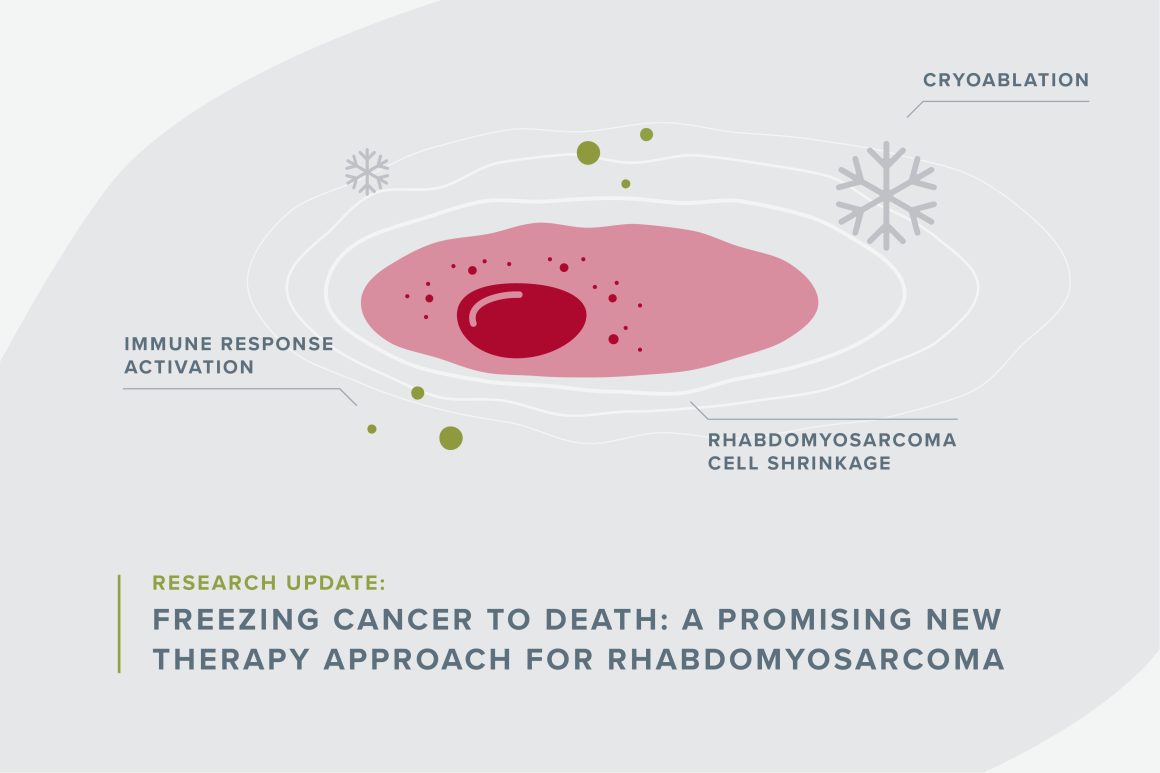 CRYOABLATION

IMMUNE RESPONSE ACTIVATION

RHABDOMYOSARCOMA CELL SHRINKAGE

RESEARCH UPDATE:

FREEZING CANCER TO DEATH: A PROMISING NEW THERAPY APPROACH FOR RHABDOMYOSARCOMA